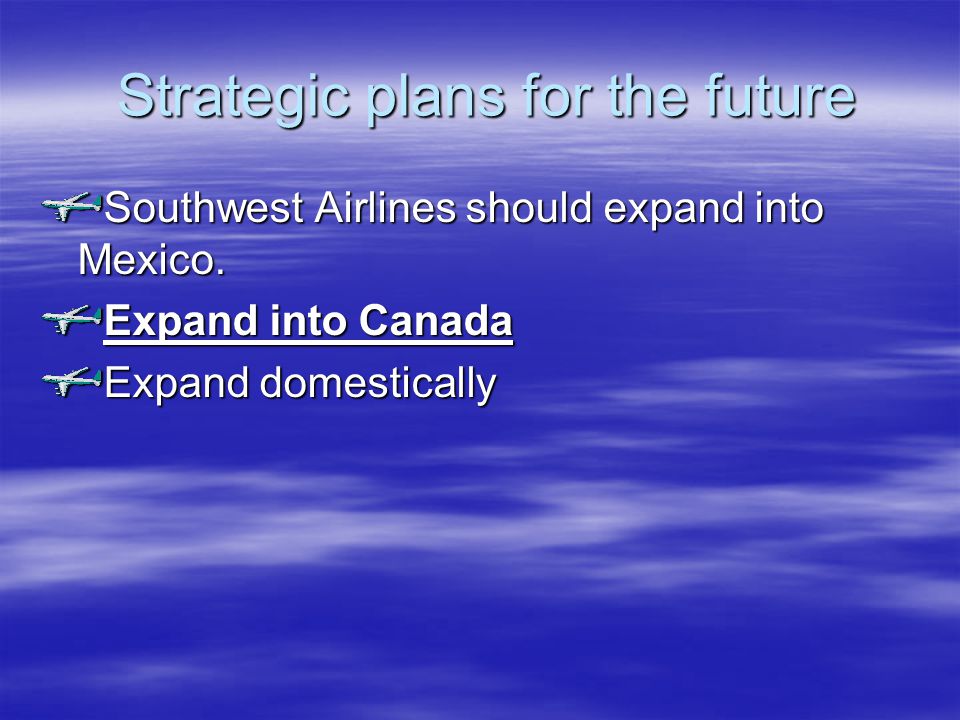 Strategic plans for the future

Southwest Airlines should expand into Mexico.

Expand into Canada

Expand domestically